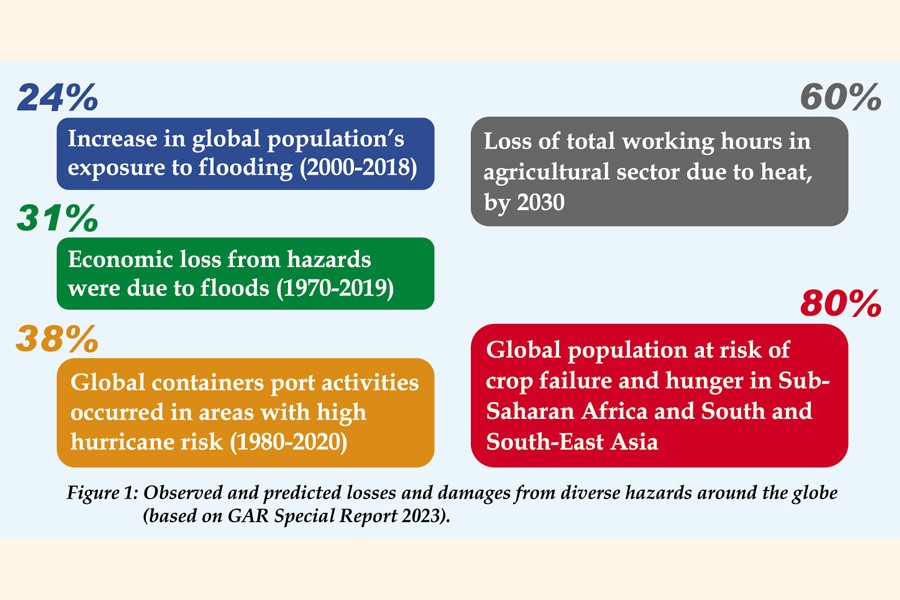 24%

Increase in global population's exposure to flooding (2000-2018)

31%

Economic loss from hazards were due to floods (1970-2019)

38%

Global containers port activities occurred in areas with high hurricane risk (1980-2020)

60%

Loss of total working hours in agricultural sector due to heat, by 2030

80%

Global population at risk of crop failure and hunger in Sub-Saharan Africa and South and South-East Asia

Figure 1: Observed and predicted losses and damages from diverse hazards around the globe (based on GAR Special Report 2023).